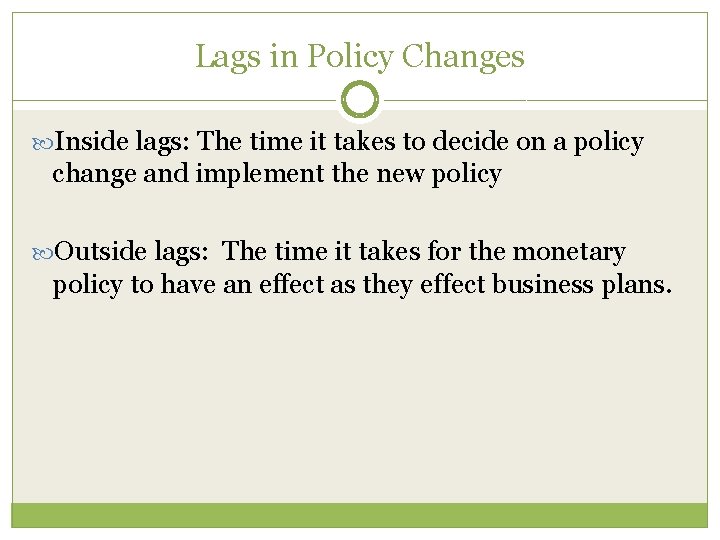 Lags in Policy Changes

Inside lags: The time it takes to decide on a policy change and implement the new policy

Outside lags: The time it takes for the monetary policy to have an effect as they effect business plans.